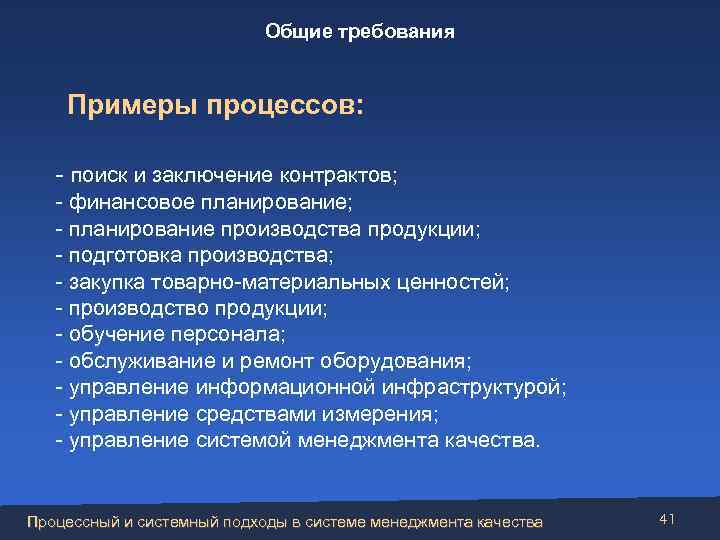 Общие требования

Примеры процессов:

- поиск и заключение контрактов;
- финансовое планирование;
- планирование производства продукции;
- подготовка производства;
- закупка товарно-материальных ценностей;
- производство продукции;
- обучение персонала;
- обслуживание и ремонт оборудования;
- управление информационной инфраструктурой;
- управление средствами измерения;
- управление системой менеджмента качества.

Процессный и системный подходы в системе менеджмента качества

41